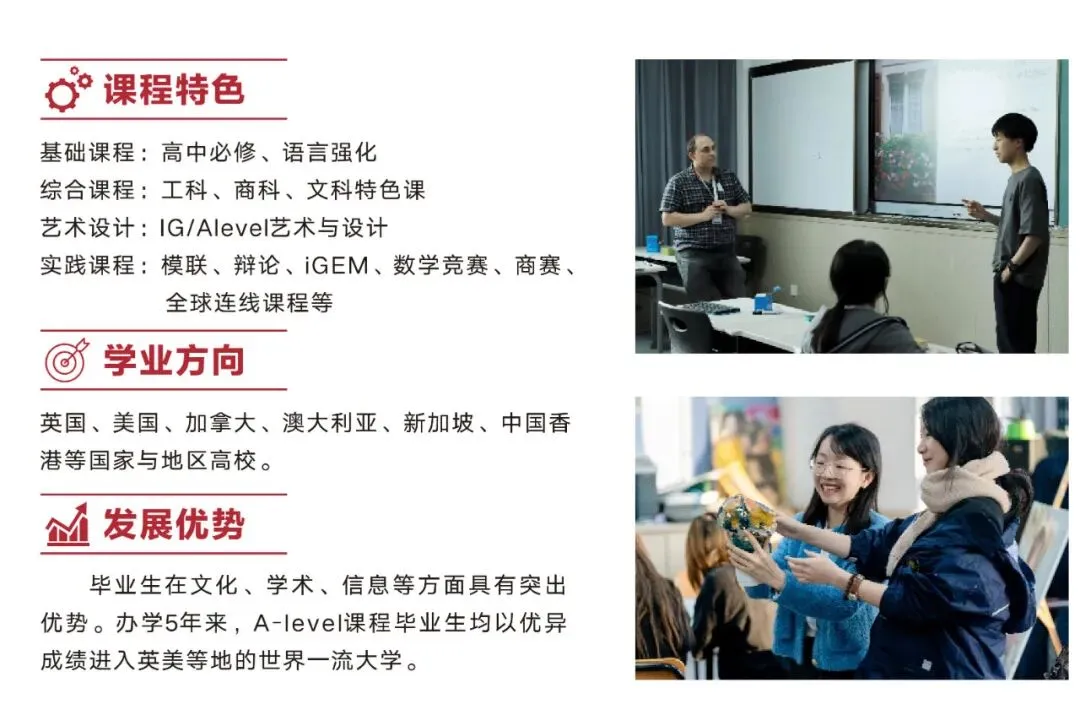 课程特色

基础课程：高中必修、语言强化
综合课程：工科、商科、文科特色课
艺术设计：IG/Alevel艺术与设计
实践课程：模联、辩论、iGEM、数学竞赛、商赛、全球连线课程等

学业方向

英国、美国、加拿大、澳大利亚、新加坡、中国香港等国家与地区高校。

发展优势

毕业生在文化、学术、信息等方面具有突出优势。办学5年来，A-level课程毕业生均以优异成绩进入英美等地的世界一流大学。